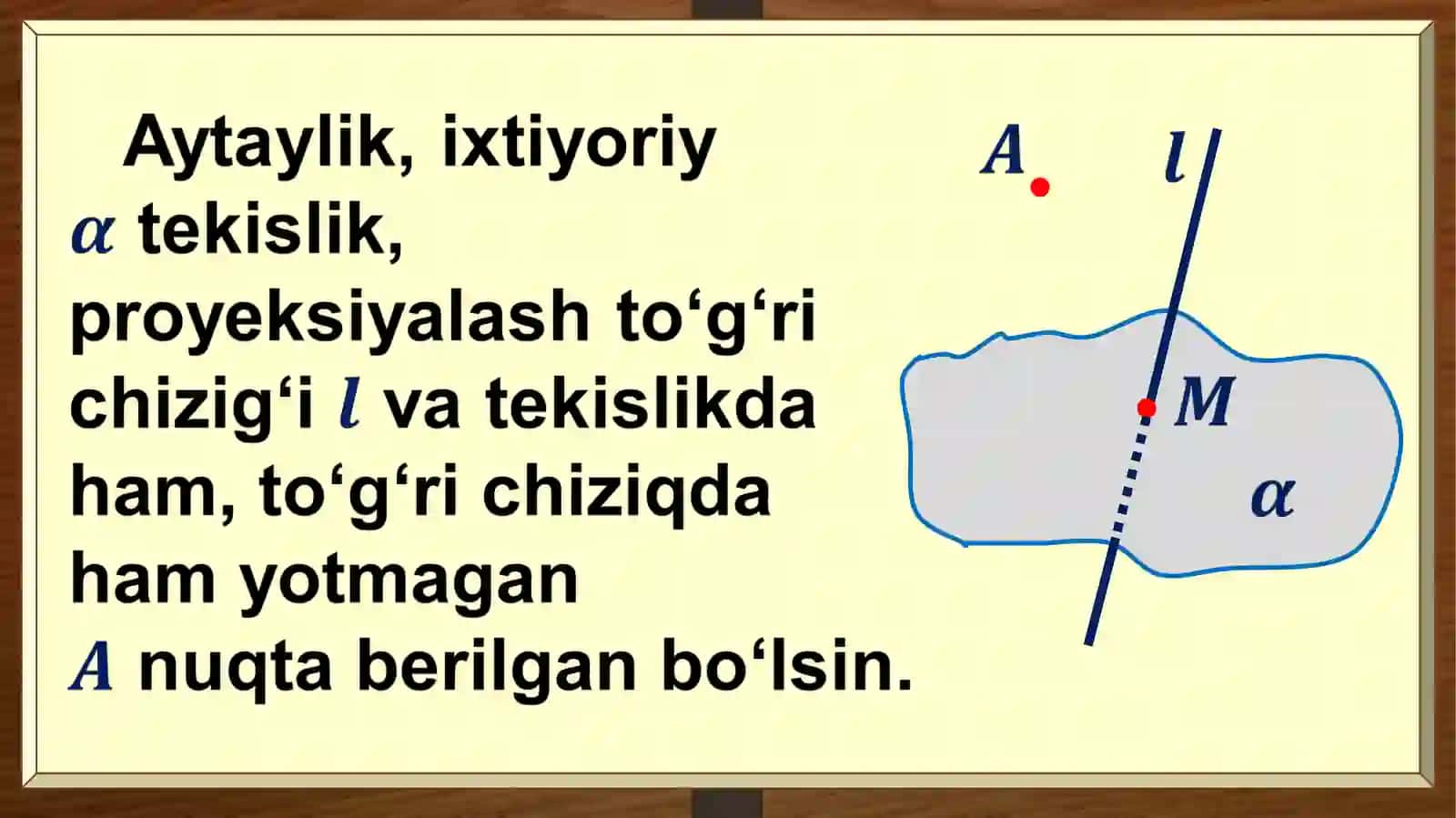 Aytaylik, ixtiyoriy $\alpha$ tekislik, proyeksiyalash to‘g‘ri chizig‘i $l$ va tekislikda ham, to‘g‘ri chiziqda ham yotmagan $A$ nuqta berilgan bo‘lsin.

$A$

$l$

$M$

$\alpha$